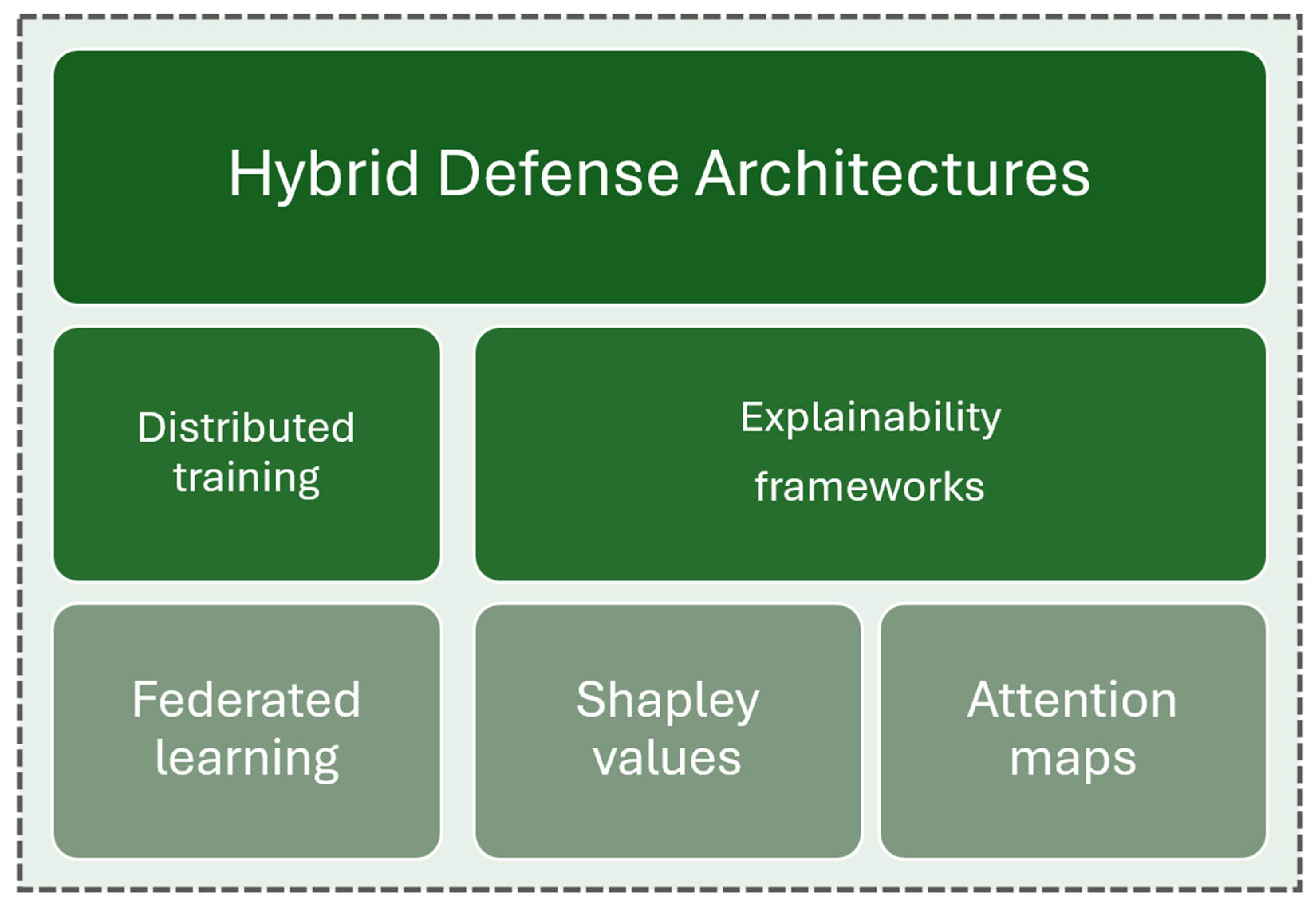 Hybrid Defense Architectures

Distributed training

Explainability frameworks

Federated learning

Shapley values

Attention maps